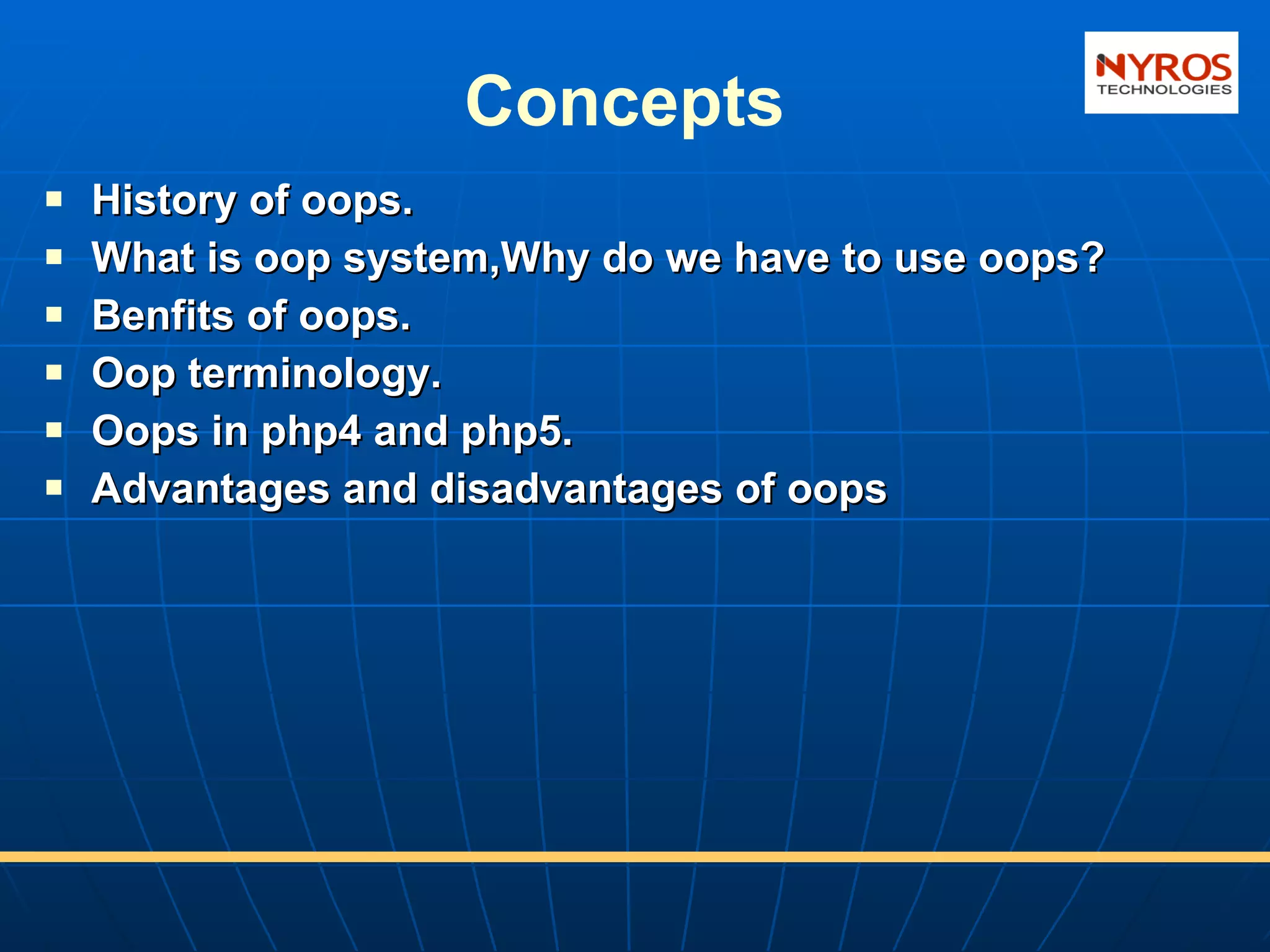 NYROS
TECHNOLOGIES

Concepts

- History of oops.
- What is oop system,Why do we have to use oops?
- Benfits of oops.
- Oop terminology.
- Oops in php4 and php5.
- Advantages and disadvantages of oops